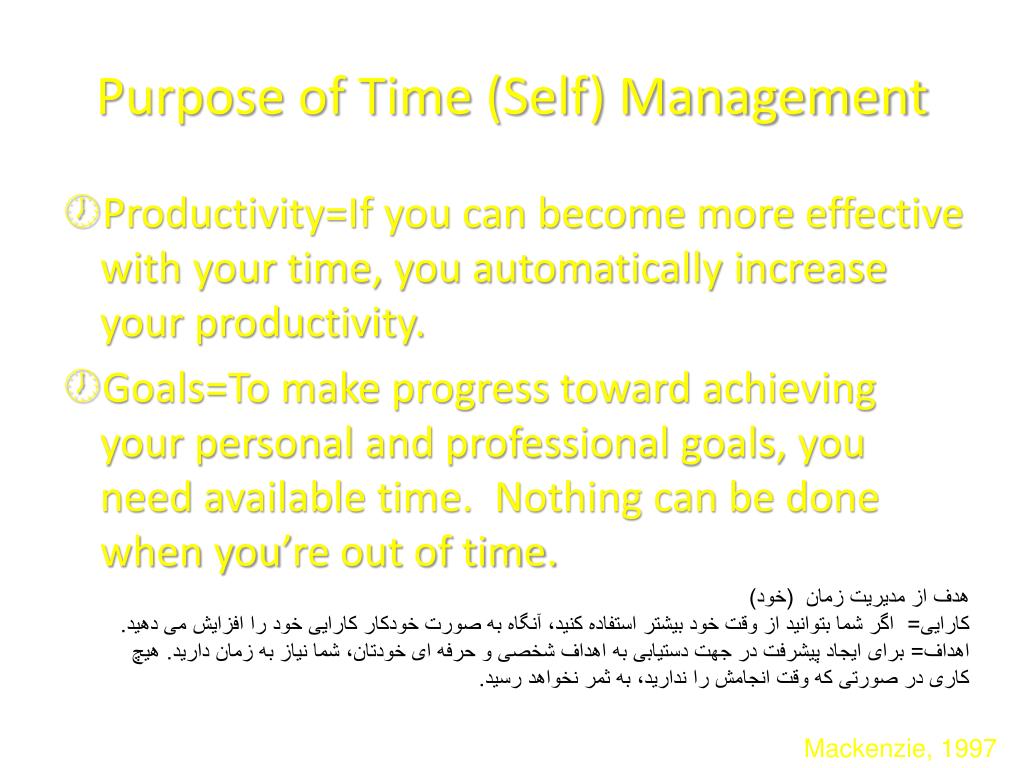 Purpose of Time (Self) Management

Productivity=If you can become more effective with your time, you automatically increase your productivity.

Goals=To make progress toward achieving your personal and professional goals, you need available time.  Nothing can be done when you're out of time.

هدف از مدیریت زمان (خود)
کارایی= اگر شما بتوانید از وقت خود بیشتر استفاده کنید، آنگاه به صورت خودکار کارایی خود را افزایش می دهید.
اهداف= برای ایجاد پیشرفت در جهت دستیابی به اهداف شخصی و حرفه ای خودتان، شما نیاز به زمان دارید. هیچ کاری در صورتی که وقت انجامش را ندارید، به ثمر نخواهد رسید.

Mackenzie, 1997